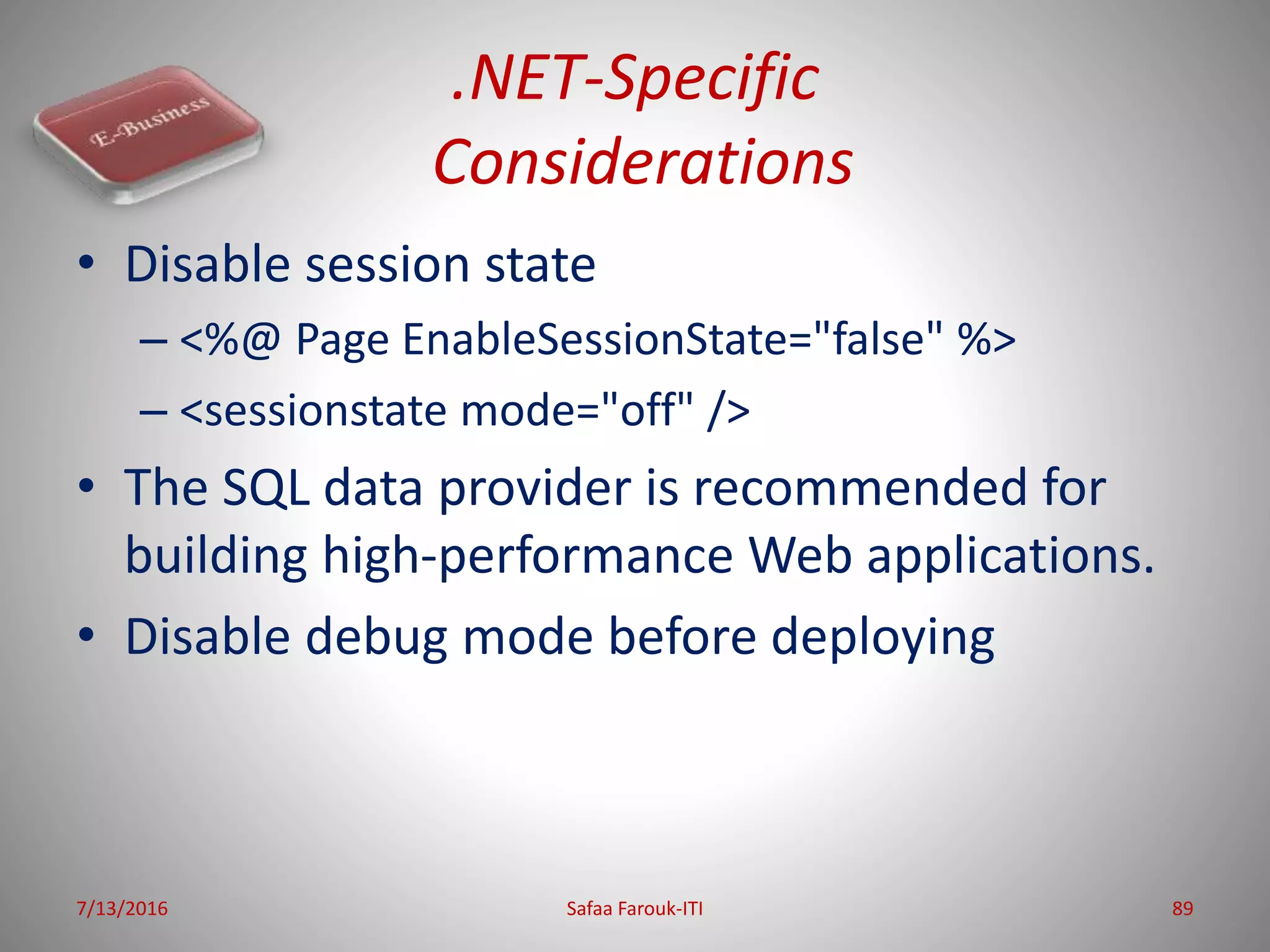 E-Business

.NET-Specific Considerations

• Disable session state
– <%@ Page EnableSessionState="false" %>
– <sessionstate mode="off" />
• The SQL data provider is recommended for building high-performance Web applications.
• Disable debug mode before deploying

7/13/2016 Safaa Farouk-ITI 89